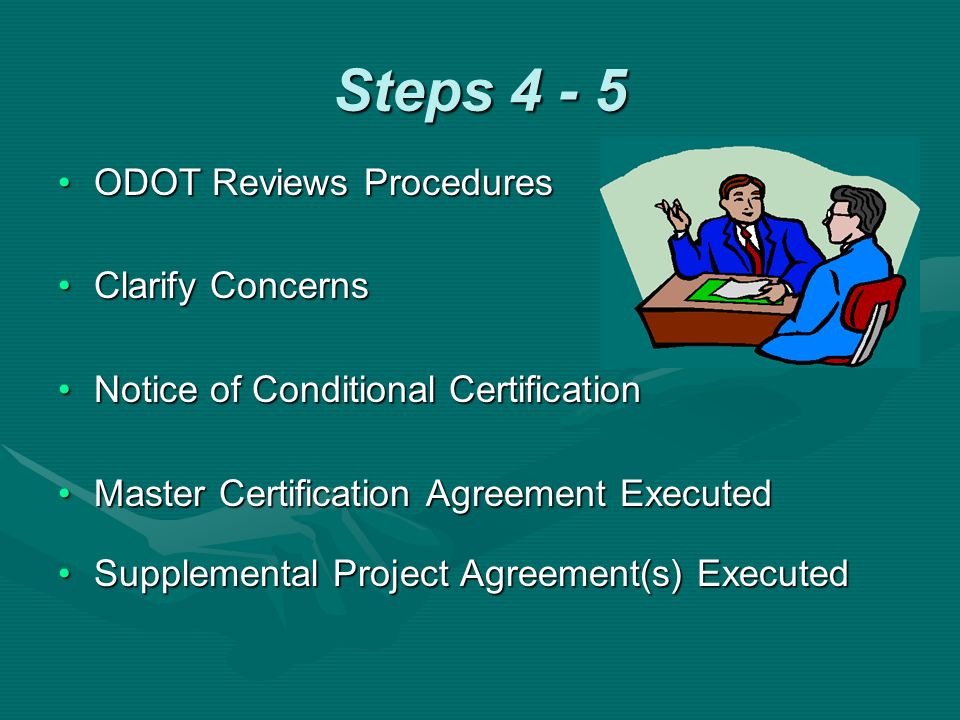 Steps 4 - 5

• ODOT Reviews Procedures

• Clarify Concerns

• Notice of Conditional Certification

• Master Certification Agreement Executed

• Supplemental Project Agreement(s) Executed